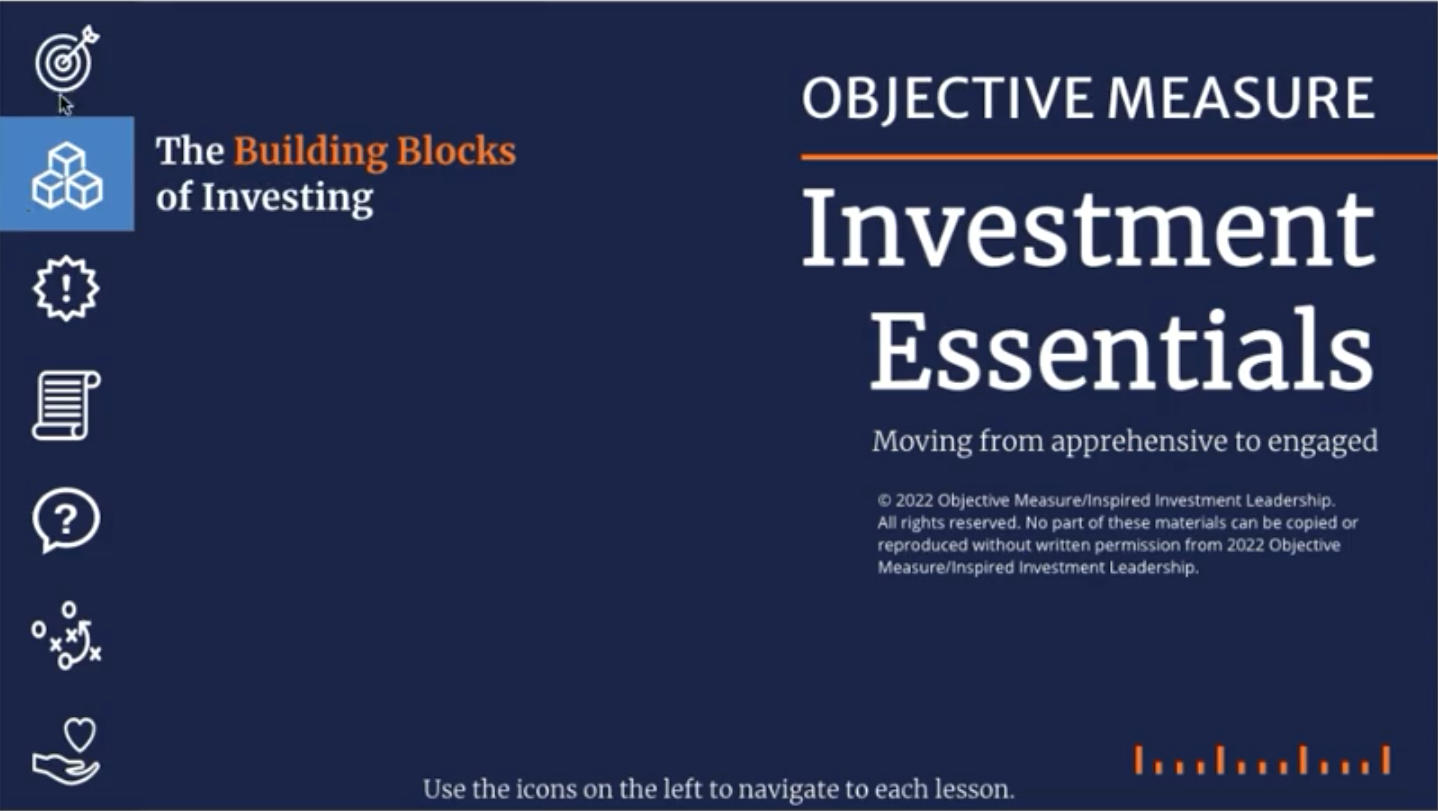 The Building Blocks of Investing

OBJECTIVE MEASURE

Investment Essentials

Moving from apprehensive to engaged

© 2022 Objective Measure/Inspired Investment Leadership. All rights reserved. No part of these materials can be copied or reproduced without written permission from 2022 Objective Measure/Inspired Investment Leadership.

Use the icons on the left to navigate to each lesson.